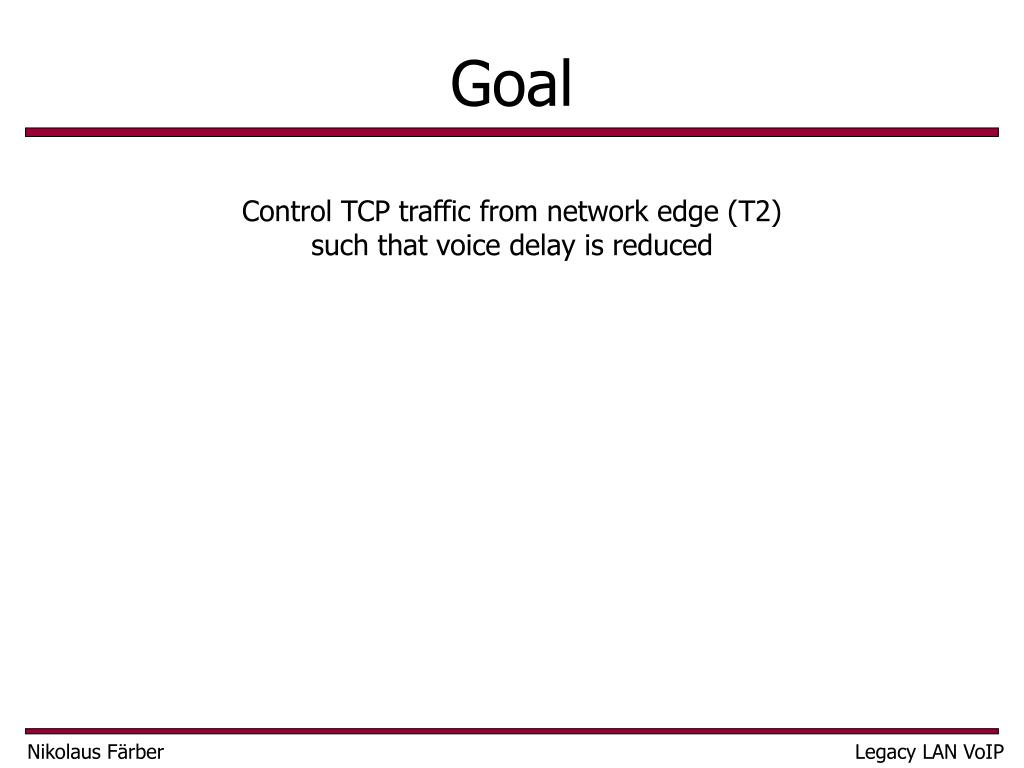 Goal

Control TCP traffic from network edge (T2)
such that voice delay is reduced

Nikolaus Färber

Legacy LAN VoIP